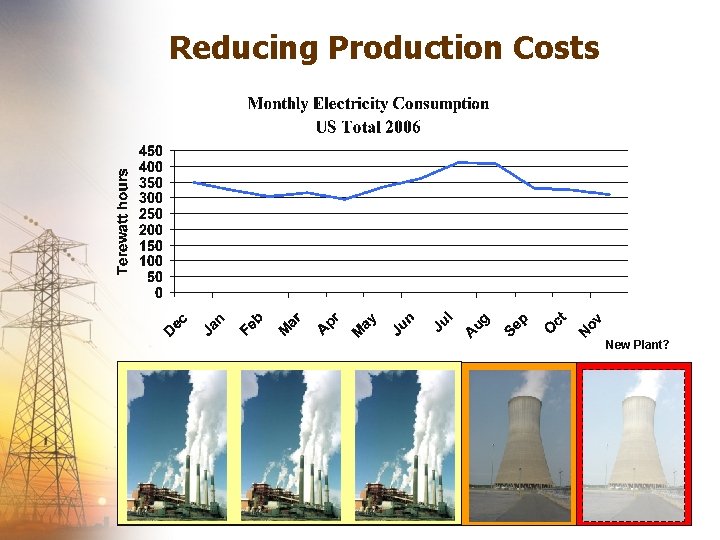 Reducing Production Costs

Monthly Electricity Consumption
US Total 2006

Terewatt hours

450
400
350
300
250
200
150
100
50
0

Dec
Jan
Feb
Mar
Apr
May
Jun
Jul
Aug
Sep
Oct
Nov

New Plant?